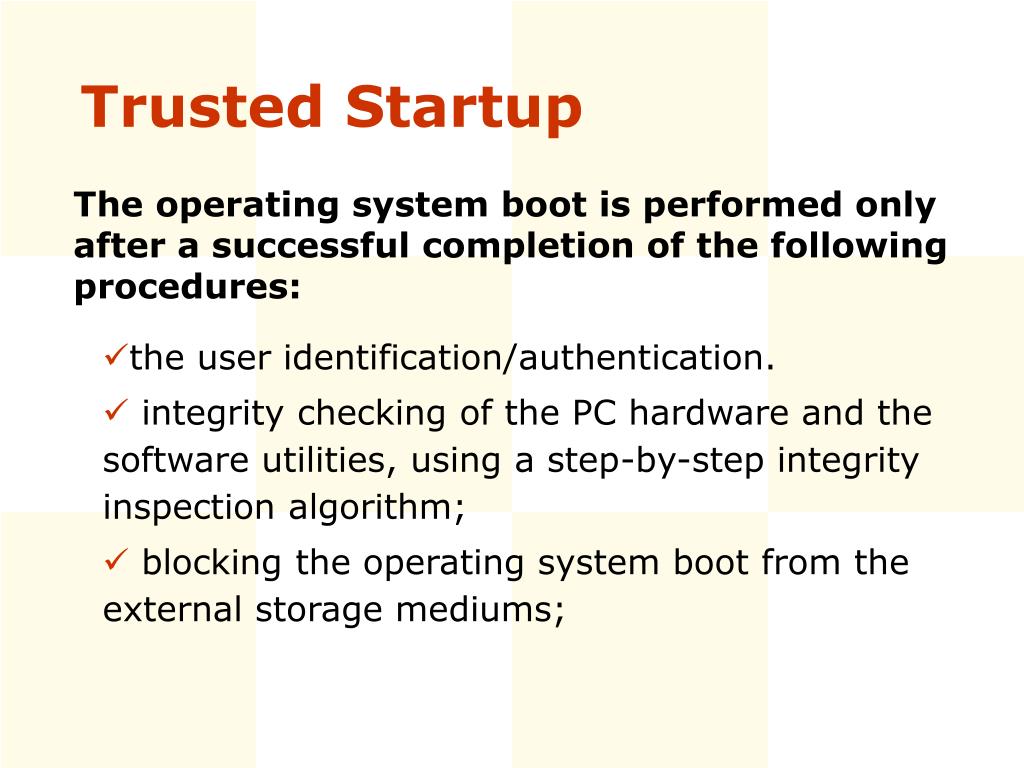 Trusted Startup

The operating system boot is performed only after a successful completion of the following procedures:

✓the user identification/authentication.

✓ integrity checking of the PC hardware and the software utilities, using a step-by-step integrity inspection algorithm;

✓ blocking the operating system boot from the external storage mediums;